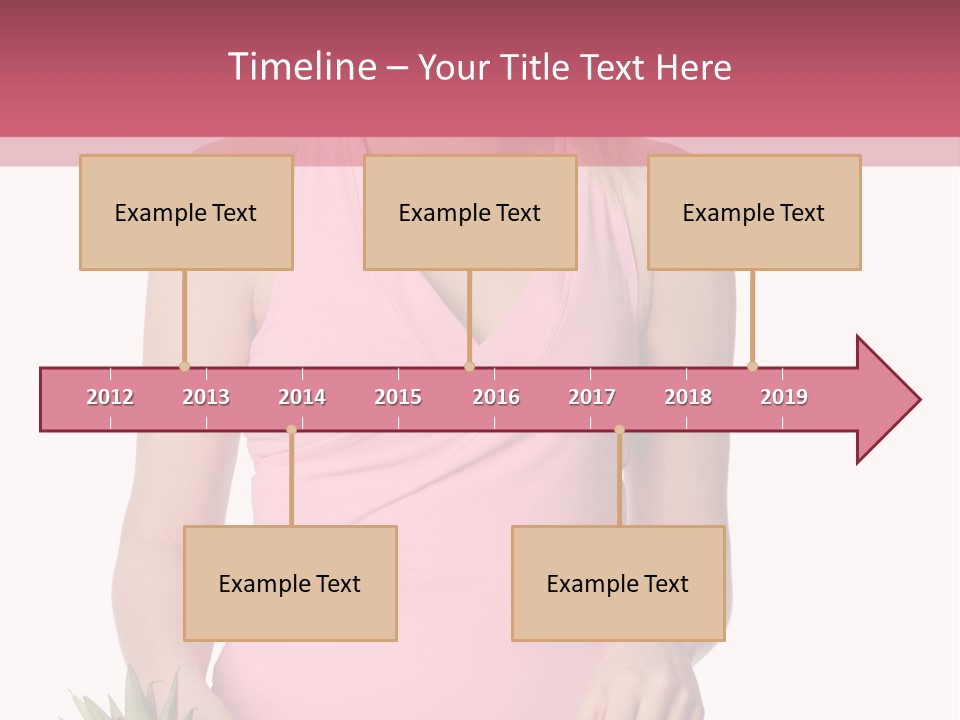 Timeline – Your Title Text Here

Example Text

Example Text

Example Text

2012 2013 2014 2015 2016 2017 2018 2019

Example Text

Example Text